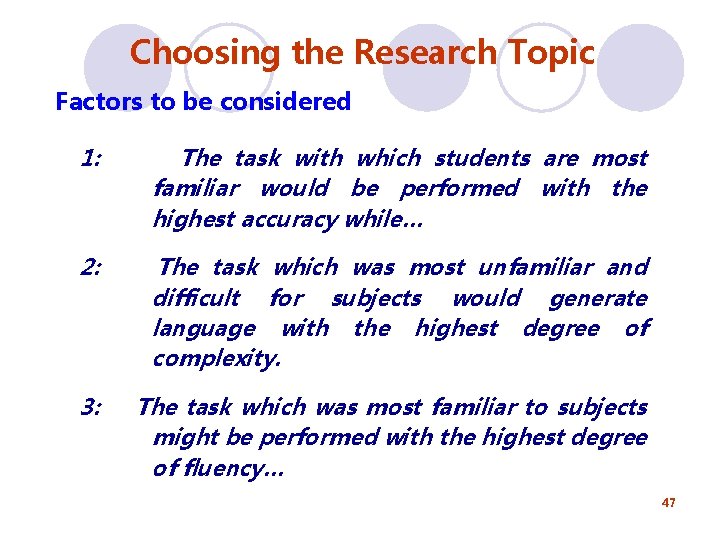 Choosing the Research Topic

Factors to be considered

1: The task with which students are most familiar would be performed with the highest accuracy while…

2: The task which was most unfamiliar and difficult for subjects would generate language with the highest degree of complexity.

3: The task which was most familiar to subjects might be performed with the highest degree of fluency…

47